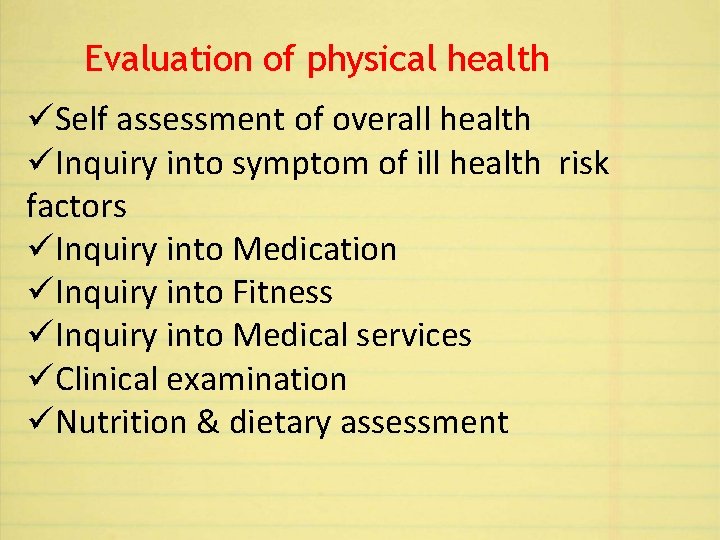 Evaluation of physical health

✓Self assessment of overall health
✓Inquiry into symptom of ill health risk factors
✓Inquiry into Medication
✓Inquiry into Fitness
✓Inquiry into Medical services
✓Clinical examination
✓Nutrition & dietary assessment